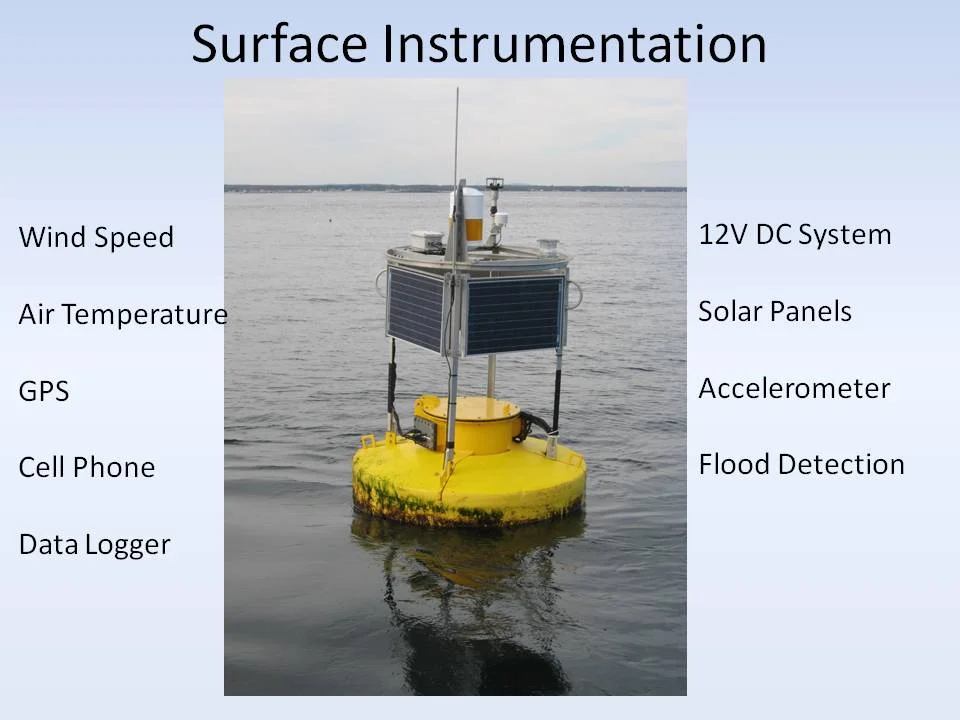 Surface Instrumentation

Wind Speed

Air Temperature

GPS

Cell Phone

Data Logger

12V DC System

Solar Panels

Accelerometer

Flood Detection